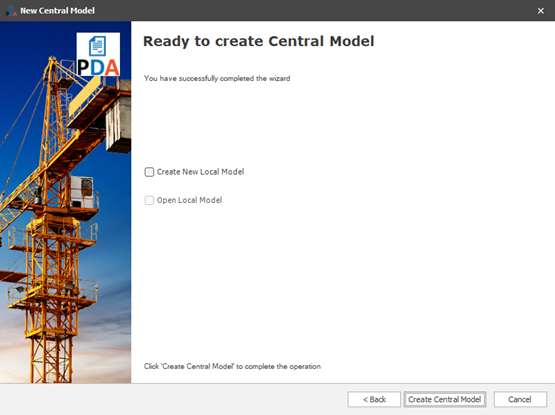 New Central Model

×

PDA

Ready to create Central Model

You have successfully completed the wizard

Create New Local Model

Open Local Model

Click 'Create Central Model' to complete the operation

< Back

Create Central Model

Cancel